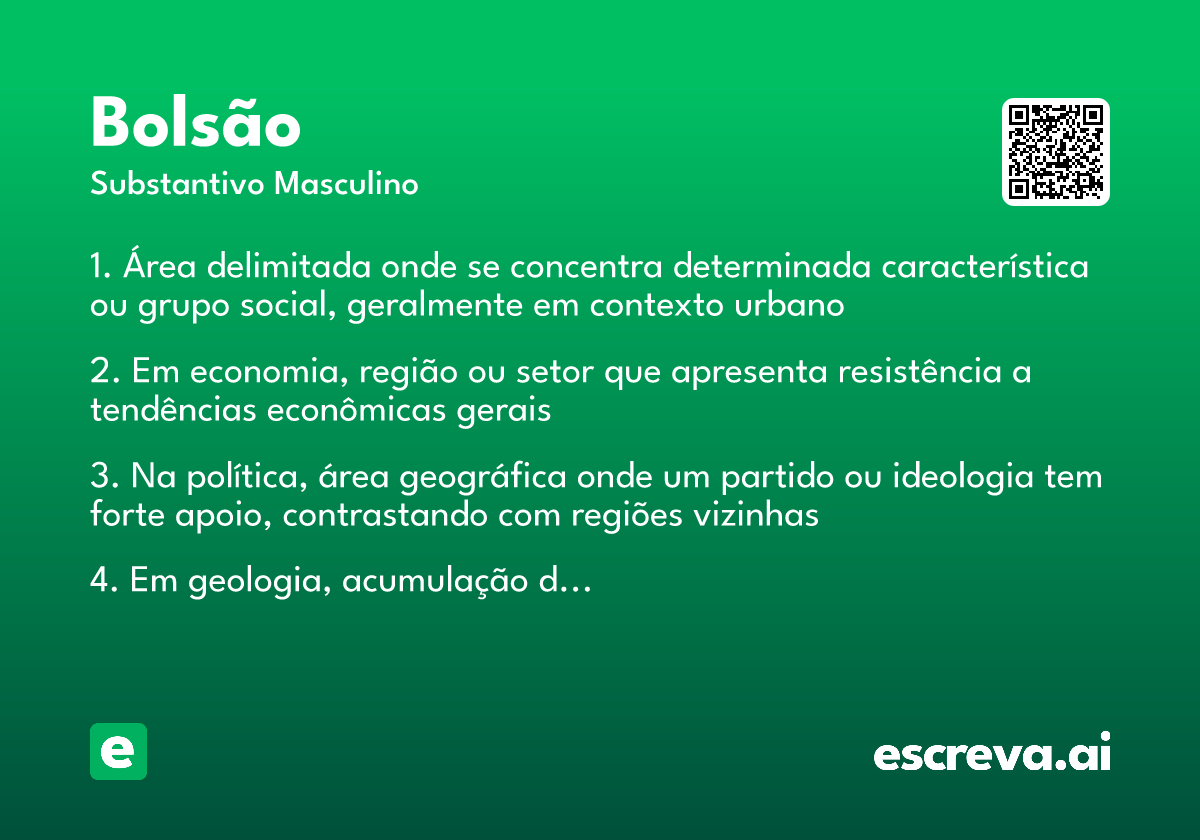 Bolsão

Substantivo Masculino

1. Área delimitada onde se concentra determinada característica ou grupo social, geralmente em contexto urbano

2. Em economia, região ou setor que apresenta resistência a tendências econômicas gerais

3. Na política, área geográfica onde um partido ou ideologia tem forte apoio, contrastando com regiões vizinhas

4. Em geologia, acumulação d...

e

escreva.ai